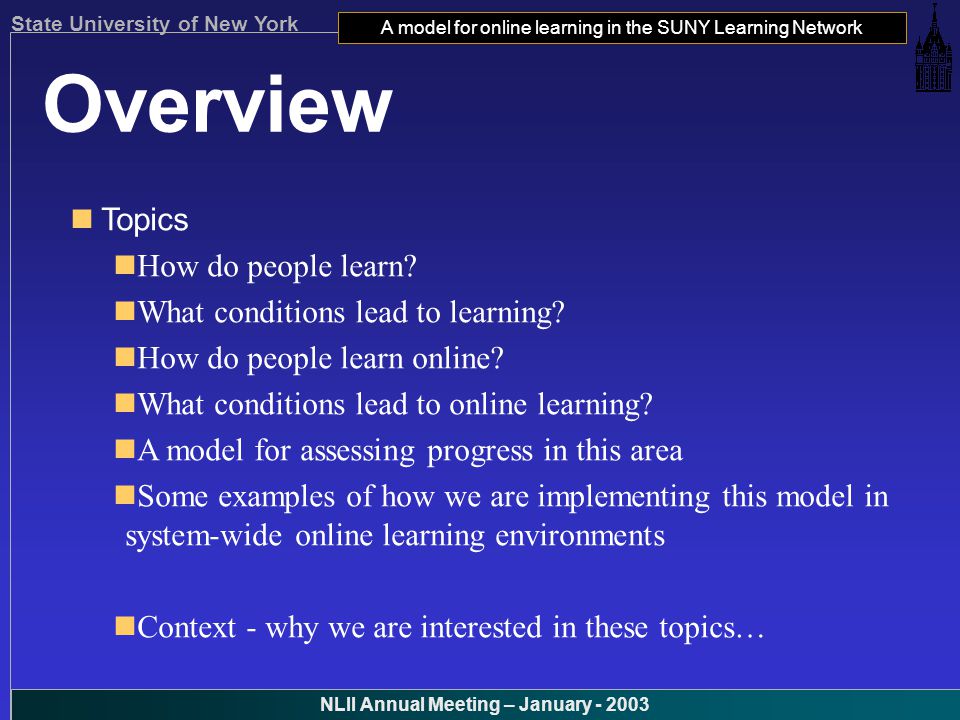 State University of New York

A model for online learning in the SUNY Learning Network

Overview

Topics

How do people learn?

What conditions lead to learning?

How do people learn online?

What conditions lead to online learning?

A model for assessing progress in this area

Some examples of how we are implementing this model in system-wide online learning environments

Context - why we are interested in these topics…

NLII Annual Meeting – January - 2003